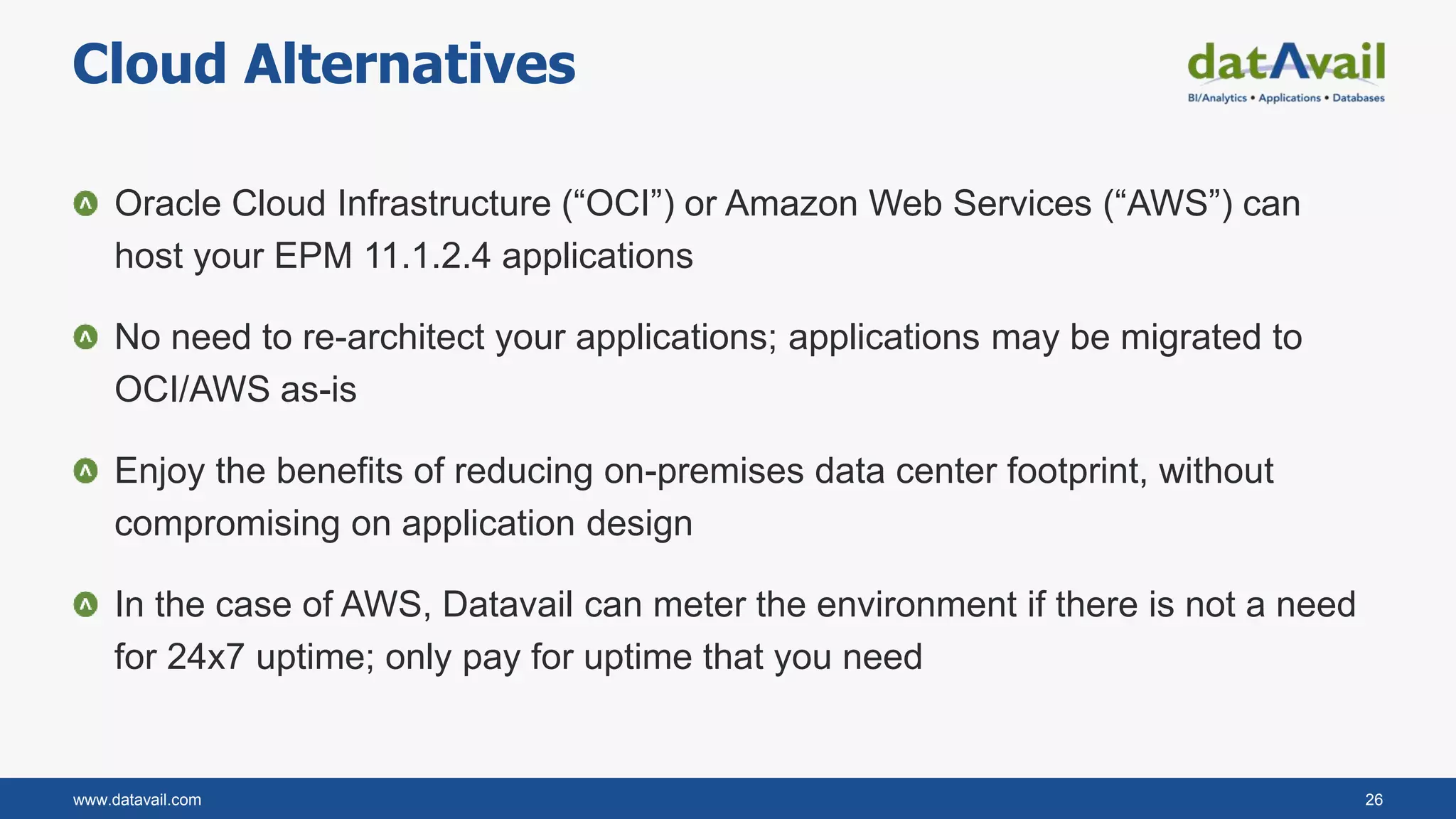 Cloud Alternatives

datAvail
BI/Analytics • Applications • Databases

Oracle Cloud Infrastructure (“OCI”) or Amazon Web Services (“AWS”) can host your EPM 11.1.2.4 applications

No need to re-architect your applications; applications may be migrated to OCI/AWS as-is

Enjoy the benefits of reducing on-premises data center footprint, without compromising on application design

In the case of AWS, Datavail can meter the environment if there is not a need for 24x7 uptime; only pay for uptime that you need

www.datavail.com

26